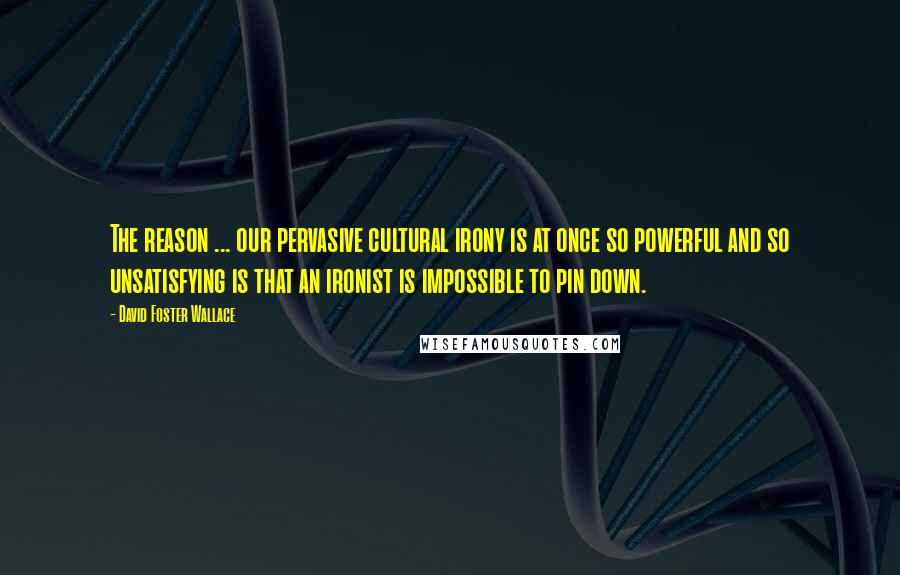 The reason ... our pervasive cultural irony is at once so powerful and so unsatisfying is that an ironist is impossible to pin down.

- David Foster Wallace

WISEFAMOUSQUOTES.COM